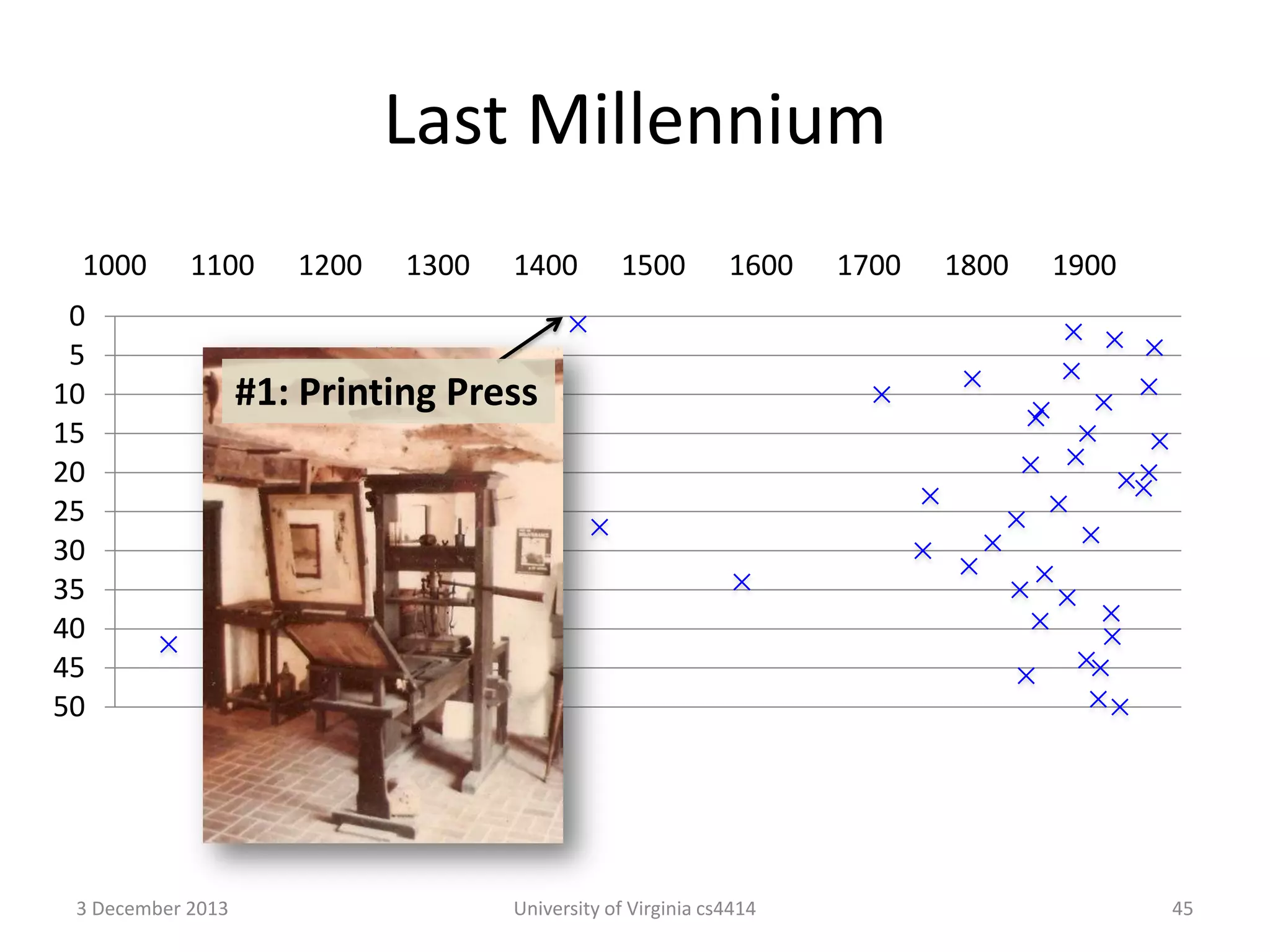 Last Millennium

1000 1100 1200 1300 1400 1500 1600 1700 1800 1900

0
5
10
15
20
25
30
35
40
45
50

#1: Printing Press

3 December 2013

University of Virginia cs4414

45